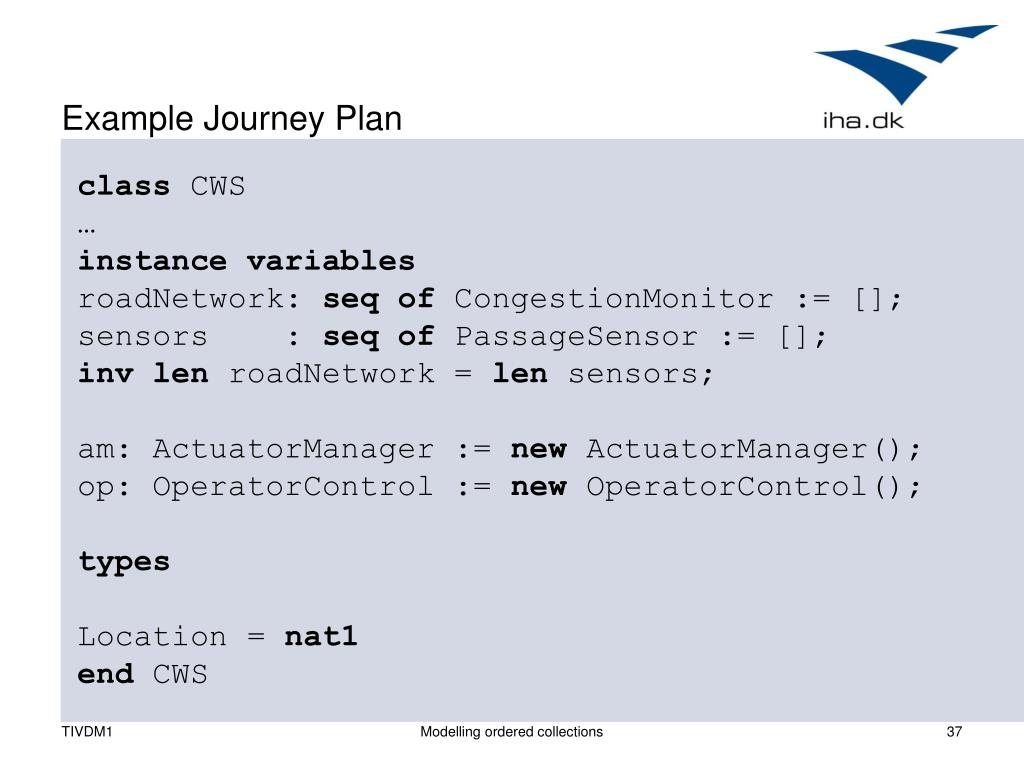 Example Journey Plan

iha.dk

class CWS
…
instance variables
roadNetwork: seq of CongestionMonitor := [];
sensors : seq of PassageSensor := [];
inv len roadNetwork = len sensors;

am: ActuatorManager := new ActuatorManager();
op: OperatorControl := new OperatorControl();

types

Location = nat1
end CWS

TIVDM1

Modelling ordered collections

37